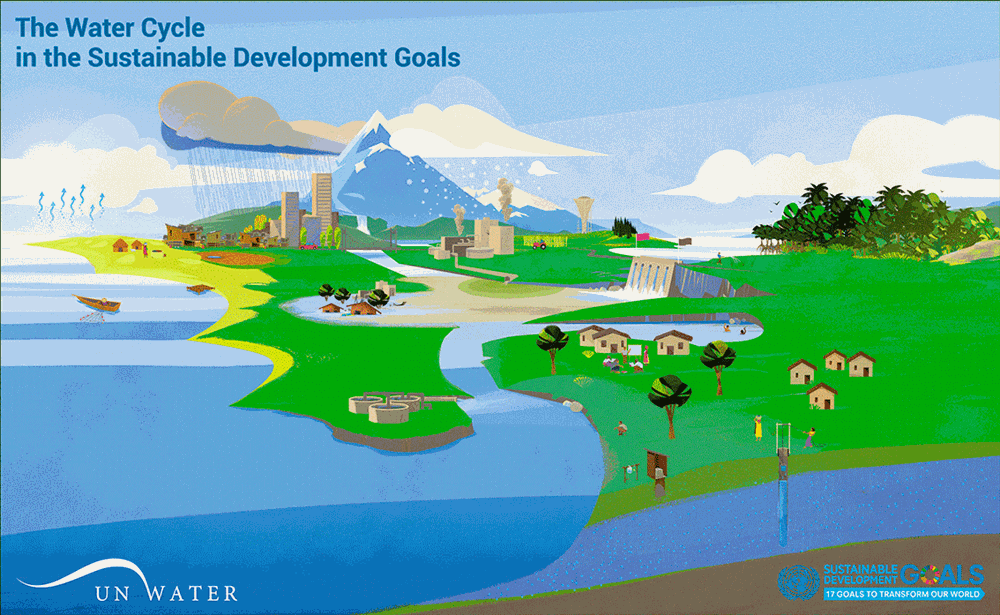 The Water Cycle
in the Sustainable Development Goals

UN WATER

SUSTAINABLE DEVELOPMENT GOALS
17 GOALS TO TRANSFORM OUR WORLD